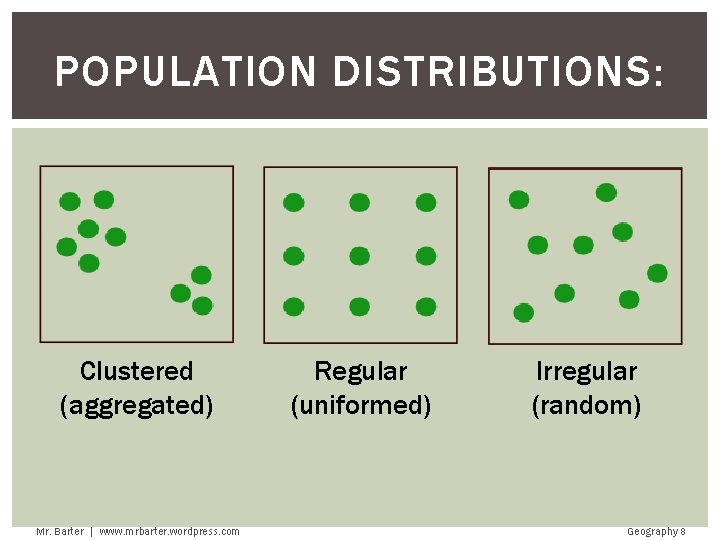 POPULATION DISTRIBUTIONS:

Clustered (aggregated)

Regular (uniformed)

Irregular (random)

Mr. Barter | www.mrbarter.wordpress.com

Geography 8